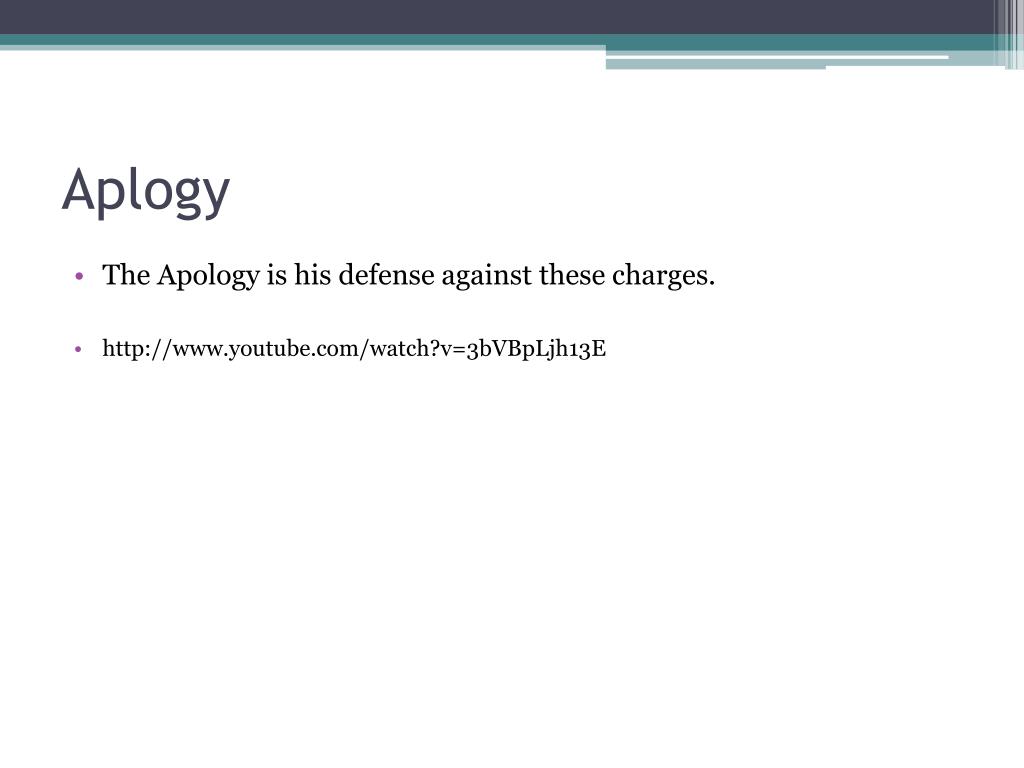 Aplogy

• The Apology is his defense against these charges.

• http://www.youtube.com/watch?v=3bVBpLjh13E